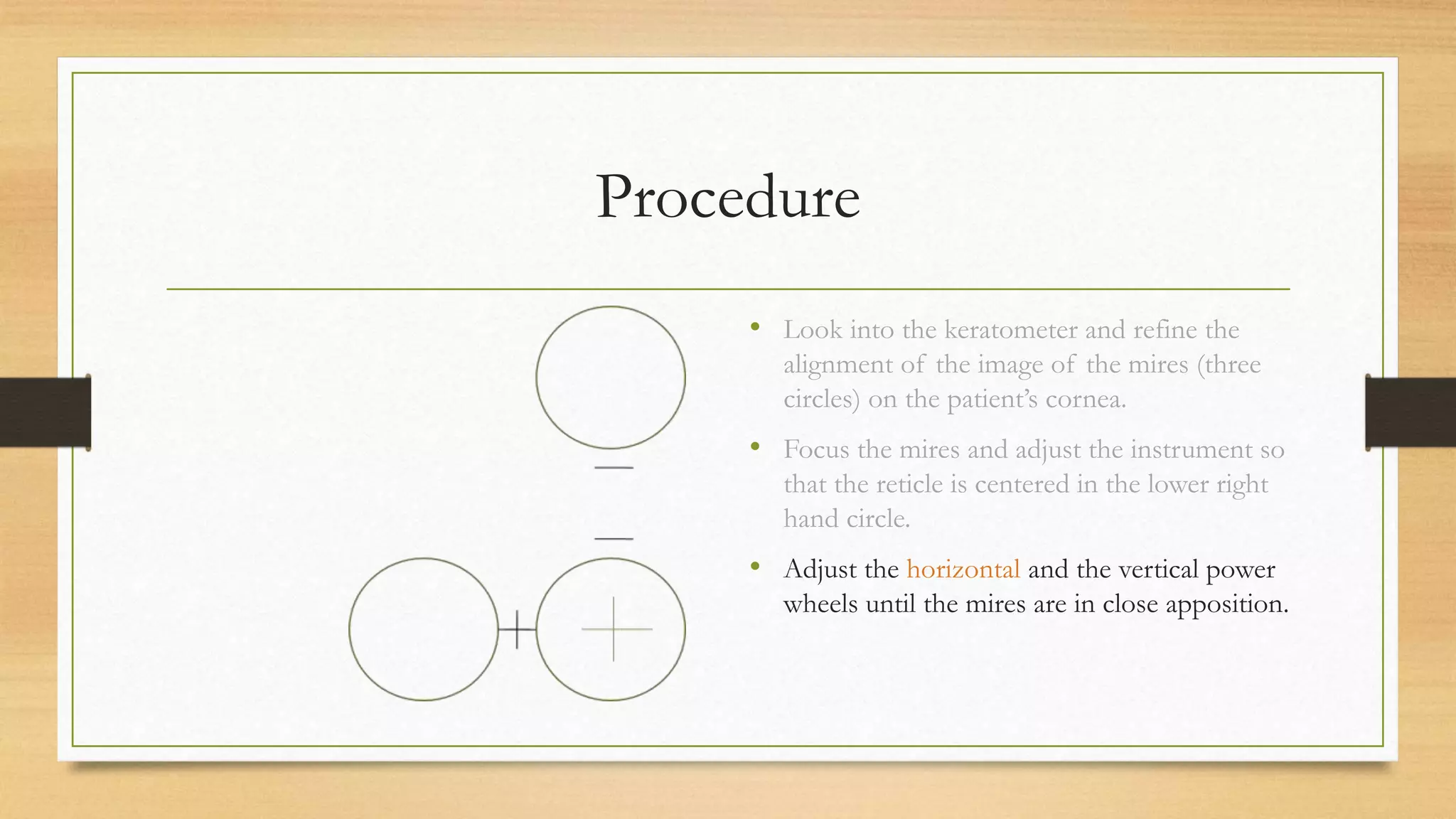 Procedure

• Look into the keratometer and refine the alignment of the image of the mires (three circles) on the patient's cornea.

• Focus the mires and adjust the instrument so that the reticle is centered in the lower right hand circle.

• Adjust the horizontal and the vertical power wheels until the mires are in close apposition.